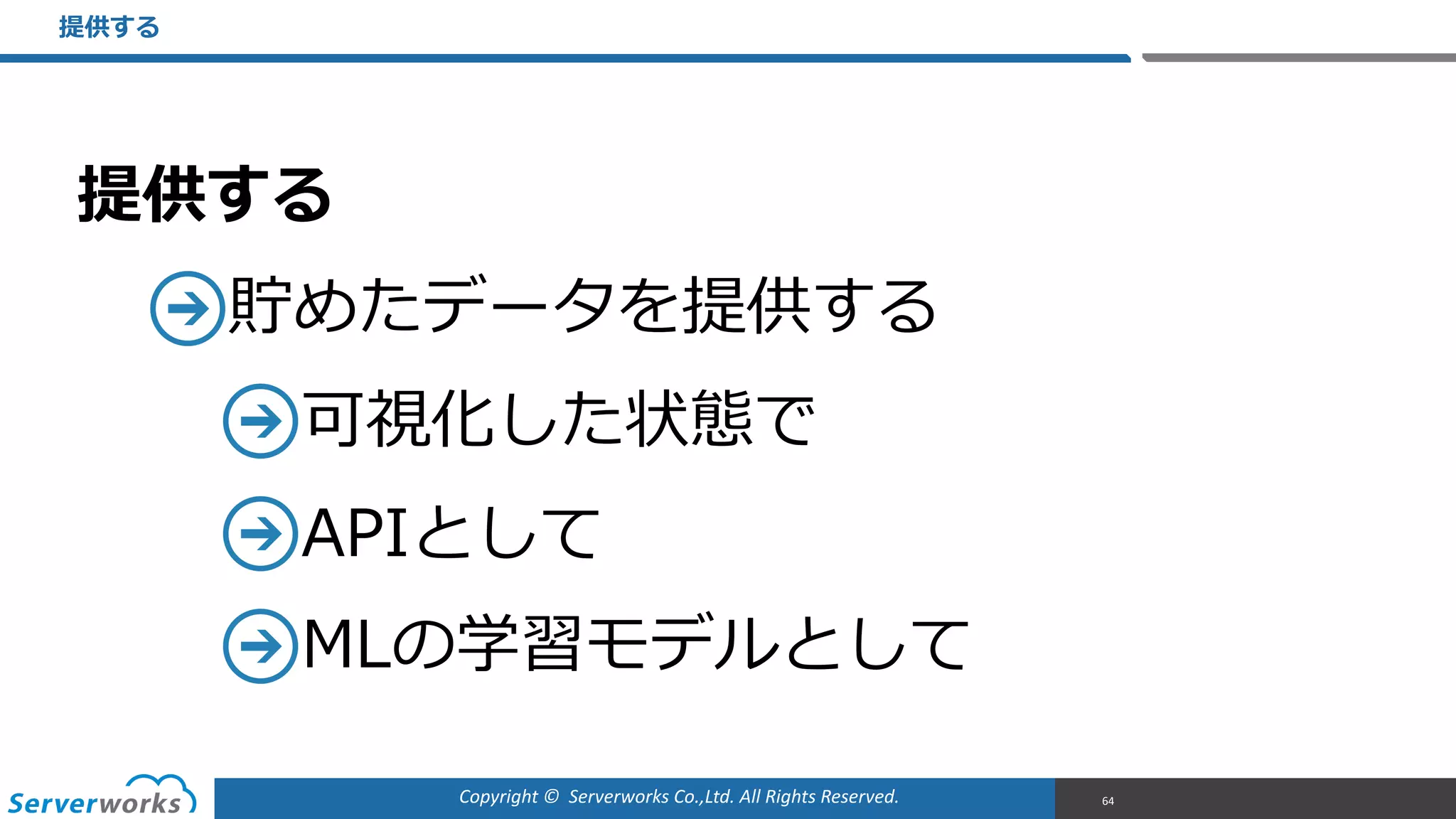 提供する

提供する

貯めたデータを提供する

可視化した状態で

APIとして

MLの学習モデルとして

Serverworks

Copyright © Serverworks Co.,Ltd. All Rights Reserved.

64